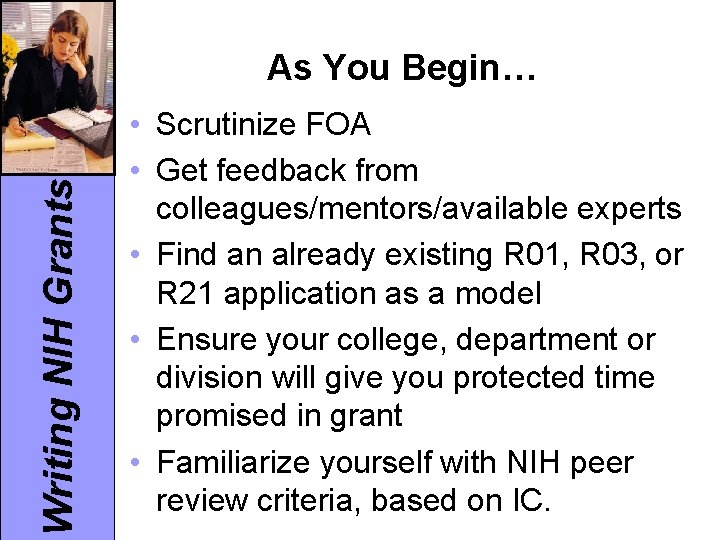 Writing NIH Grants

As You Begin…

• Scrutinize FOA
• Get feedback from colleagues/mentors/available experts
• Find an already existing R01, R03, or R21 application as a model
• Ensure your college, department or division will give you protected time promised in grant
• Familiarize yourself with NIH peer review criteria, based on IC.